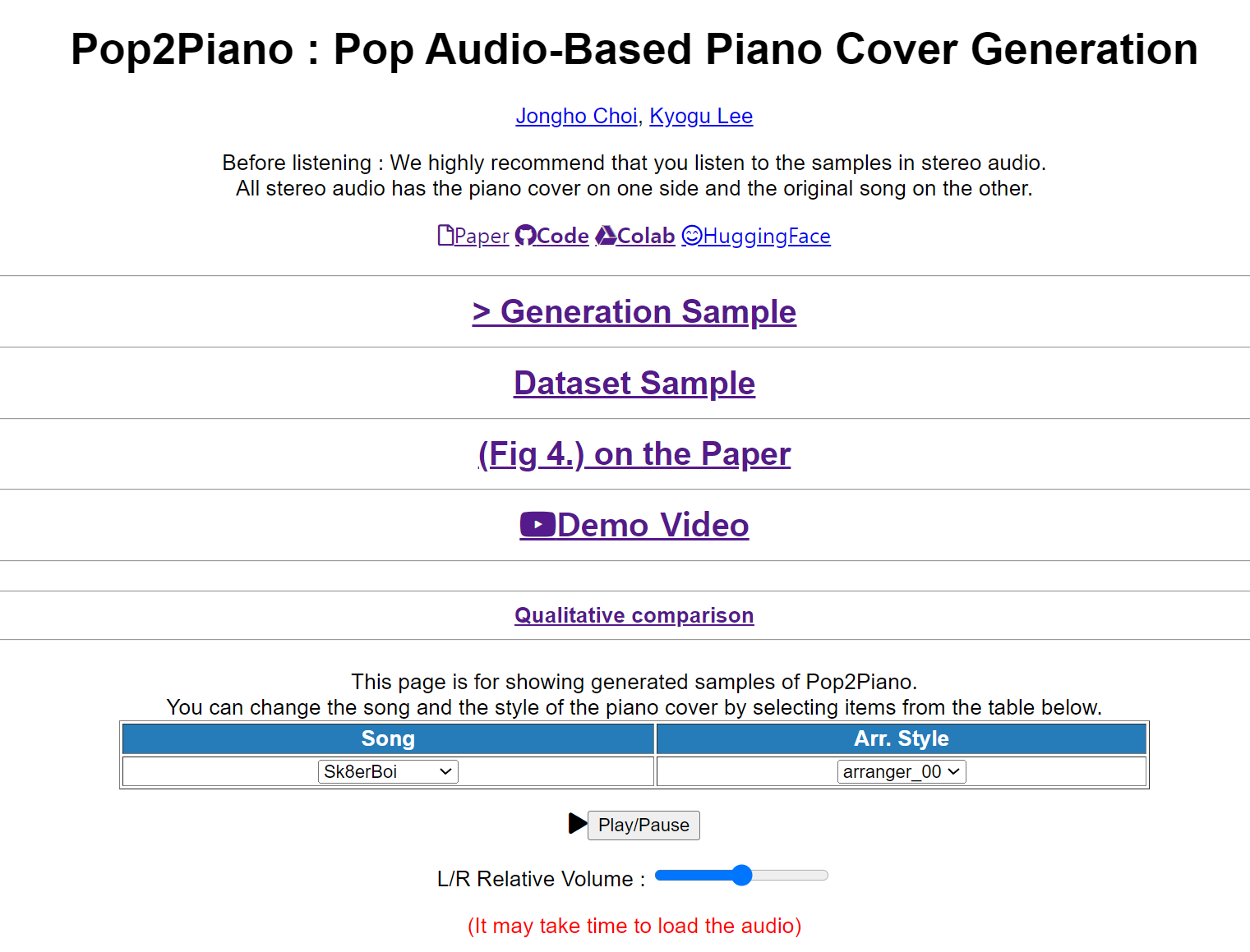 Pop2Piano : Pop Audio-Based Piano Cover Generation

Jongho Choi, Kyogu Lee

Before listening : We highly recommend that you listen to the samples in stereo audio.
All stereo audio has the piano cover on one side and the original song on the other.

Paper Code Colab HuggingFace

> Generation Sample

Dataset Sample

(Fig 4.) on the Paper

Demo Video

Qualitative comparison

This page is for showing generated samples of Pop2Piano.
You can change the song and the style of the piano cover by selecting items from the table below.

| Song | Arr. Style |
|---|---|
| Sk8erBoi | arranger_00 |

Play/Pause

L/R Relative Volume :

(It may take time to load the audio)